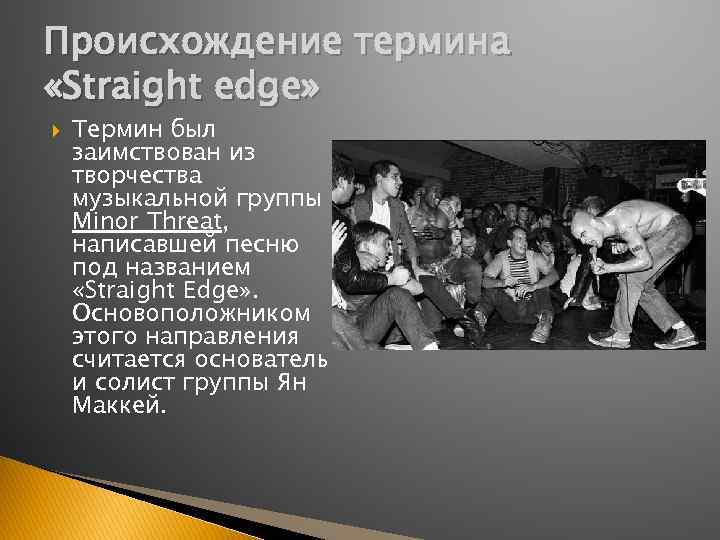 Происхождение термина «Straight edge»

Термин был заимствован из творчества музыкальной группы Minor Threat, написавшей песню под названием «Straight Edge». Основоположником этого направления считается основатель и солист группы Ян Маккей.